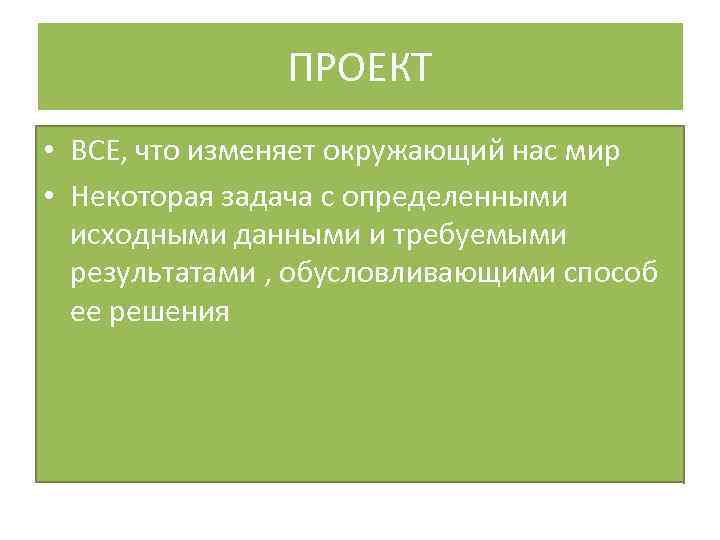 ПРОЕКТ

• ВСЕ, что изменяет окружающий нас мир
• Некоторая задача с определенными исходными данными и требуемыми результатами , обусловливающими способ ее решения